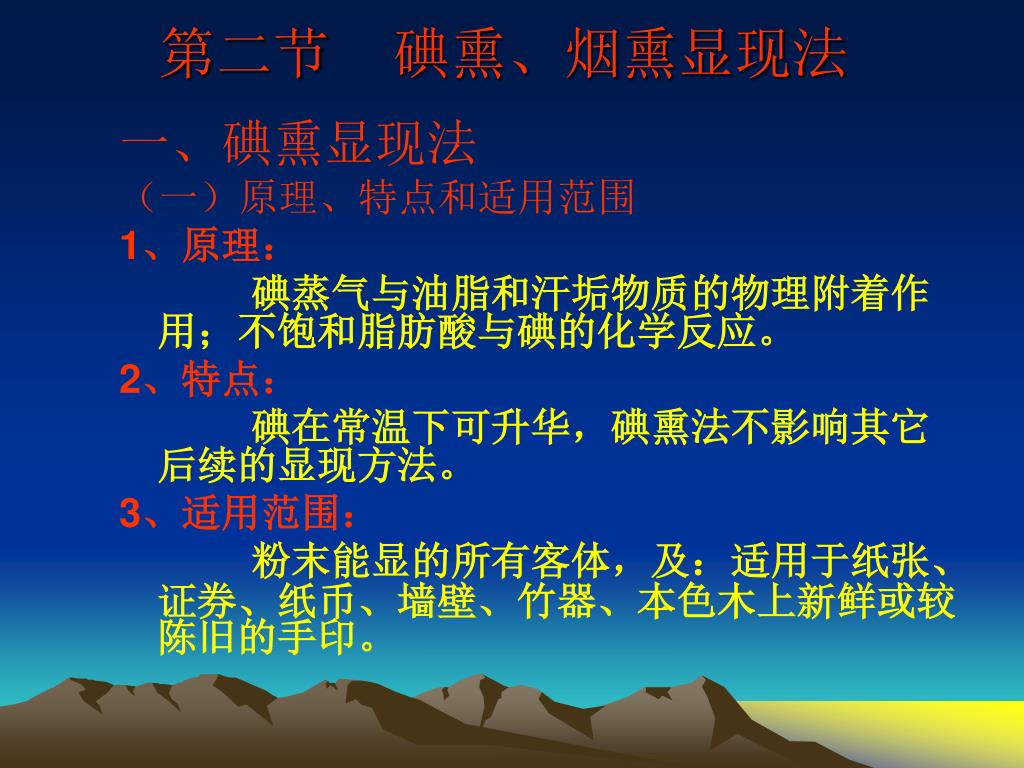 第二节　碘熏、烟熏显现法

一、碘熏显现法

（一）原理、特点和适用范围

1、原理：

碘蒸气与油脂和汗垢物质的物理附着作用；不饱和脂肪酸与碘的化学反应。

2、特点：

碘在常温下可升华，碘熏法不影响其它后续的显现方法。

3、适用范围：

粉末能显的所有客体，及：适用于纸张、证券、纸币、墙壁、竹器、本色木上新鲜或较陈旧的手印。